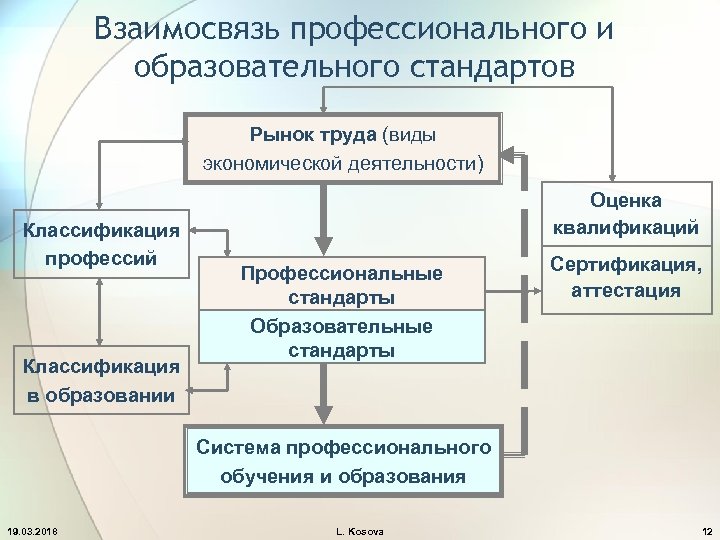 Взаимосвязь профессионального и образовательного стандартов

Рынок труда (виды экономической деятельности)

Классификация профессий

Оценка квалификаций

Сертификация, аттестация

Профессиональные стандарты

Образовательные стандарты

Классификация в образовании

Система профессионального обучения и образования

19.03.2016

L. Kosova

12